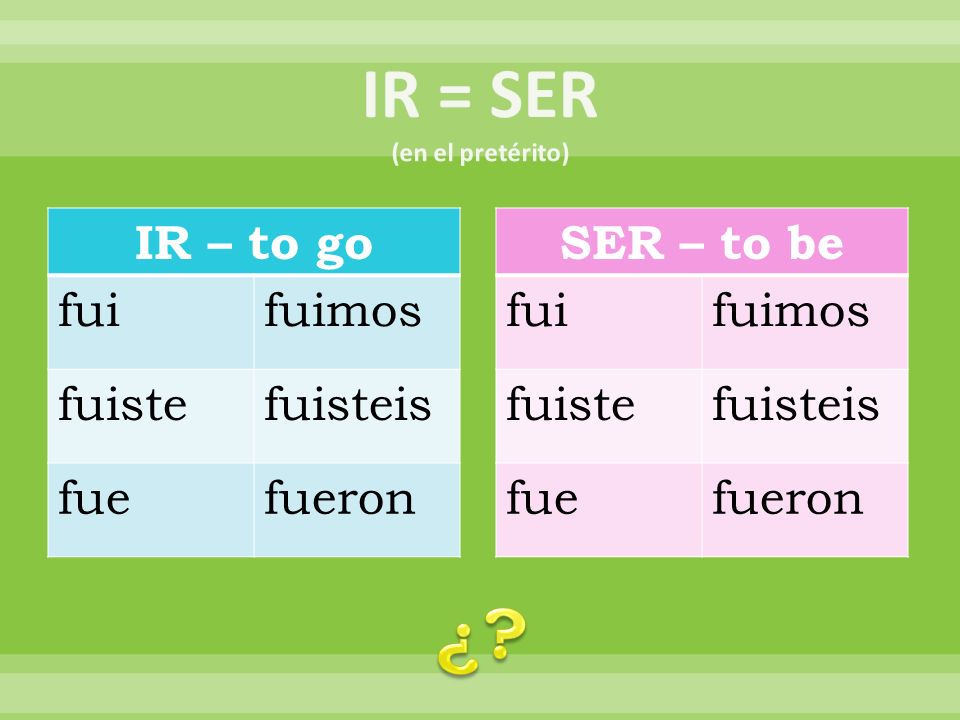 IR = SER
(en el pretérito)

| IR – to go | |
|---|---|
| fui | fuimos |
| fuiste | fuisteis |
| fue | fueron |

| SER – to be | |
|---|---|
| fui | fuimos |
| fuiste | fuisteis |
| fue | fueron |

¿?